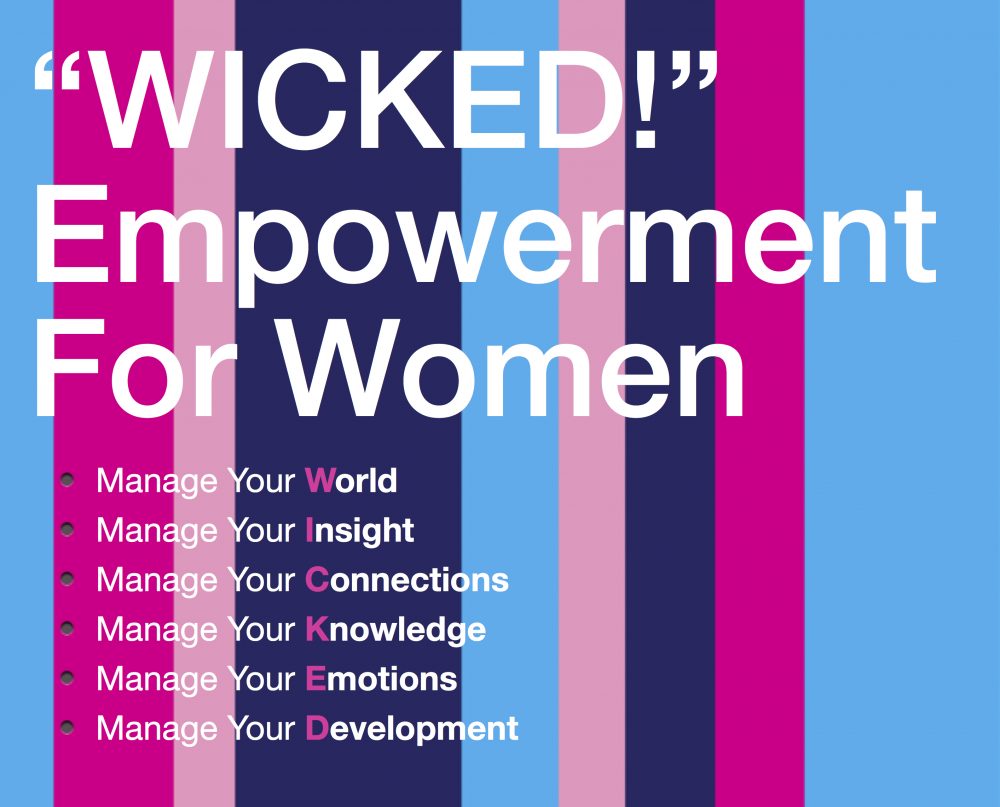 “WICKED!”
Empowerment For Women

- Manage Your World
- Manage Your Insight
- Manage Your Connections
- Manage Your Knowledge
- Manage Your Emotions
- Manage Your Development